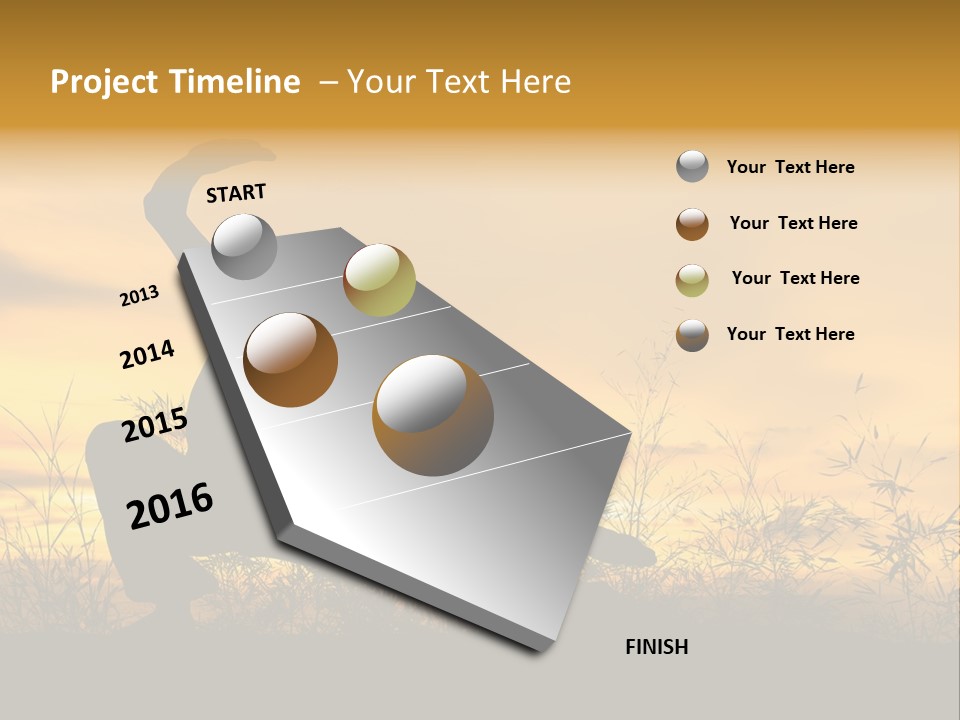 Project Timeline – Your Text Here

START

2013

2014

2015

2016

FINISH

Your Text Here

Your Text Here

Your Text Here

Your Text Here